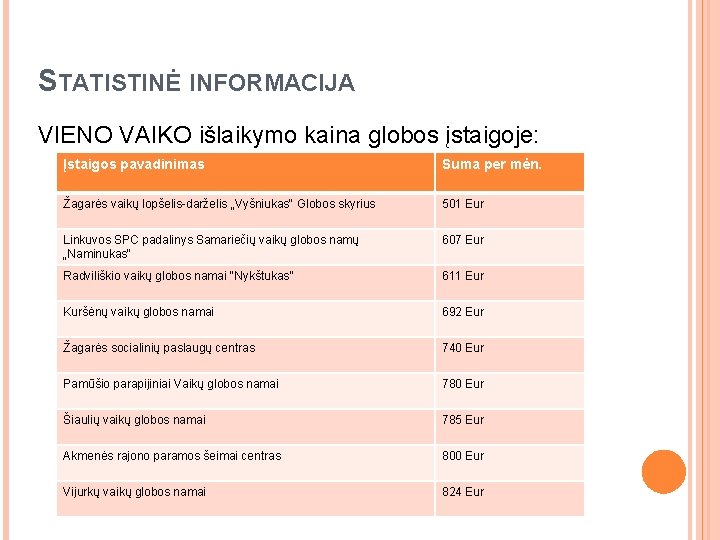 STATISTINĖ INFORMACIJA

VIENO VAIKO išlaikymo kaina globos įstaigoje:

| Įstaigos pavadinimas | Suma per mėn. |
|---|---|
| Žagarės vaikų lopšelis-darželis „Vyšniukas" Globos skyrius | 501 Eur |
| Linkuvos SPC padalinys Samariečių vaikų globos namų „Naminukas" | 607 Eur |
| Radviliškio vaikų globos namai "Nykštukas" | 611 Eur |
| Kuršėnų vaikų globos namai | 692 Eur |
| Žagarės socialinių paslaugų centras | 740 Eur |
| Pamūšio parapijiniai Vaikų globos namai | 780 Eur |
| Šiaulių vaikų globos namai | 785 Eur |
| Akmenės rajono paramos šeimai centras | 800 Eur |
| Vijurkų vaikų globos namai | 824 Eur |